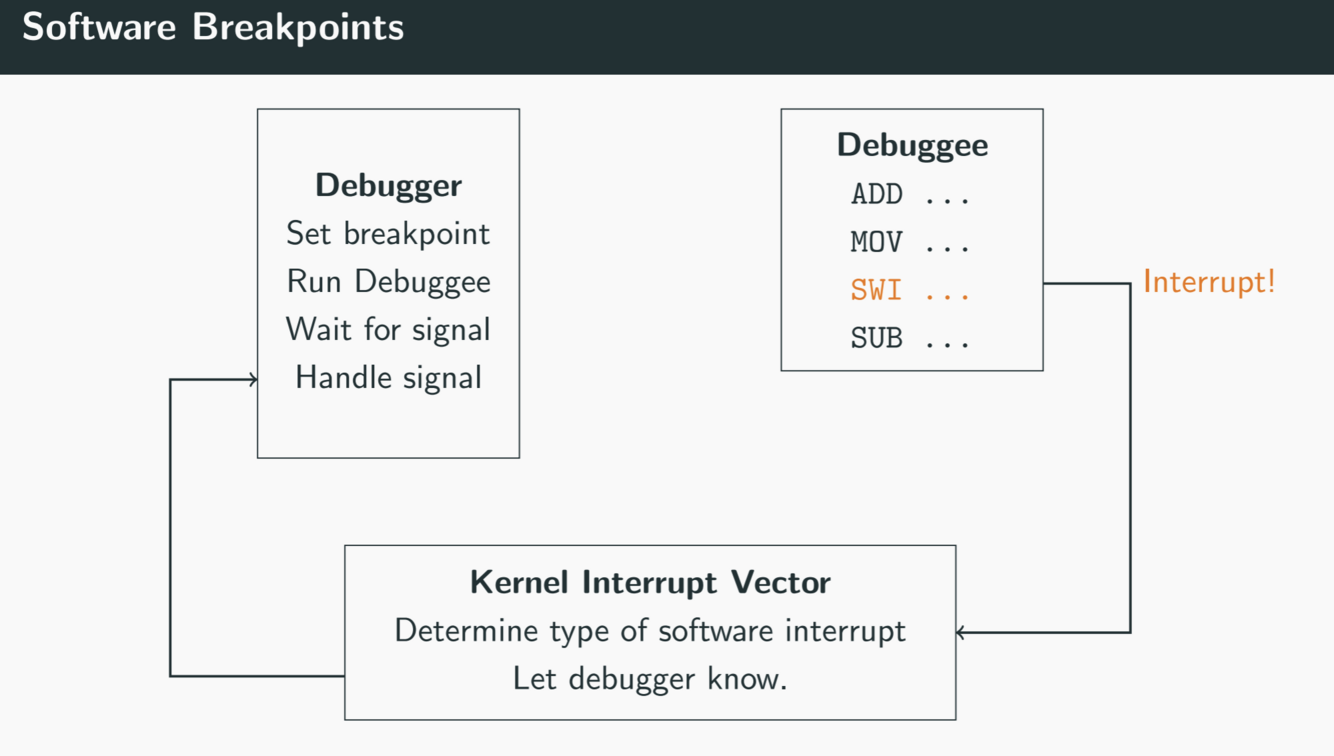 Software Breakpoints

Debugger
Set breakpoint
Run Debuggee
Wait for signal
Handle signal

Debuggee
ADD ...
MOV ...
SWI ...
SUB ...

Interrupt!

Kernel Interrupt Vector
Determine type of software interrupt
Let debugger know.